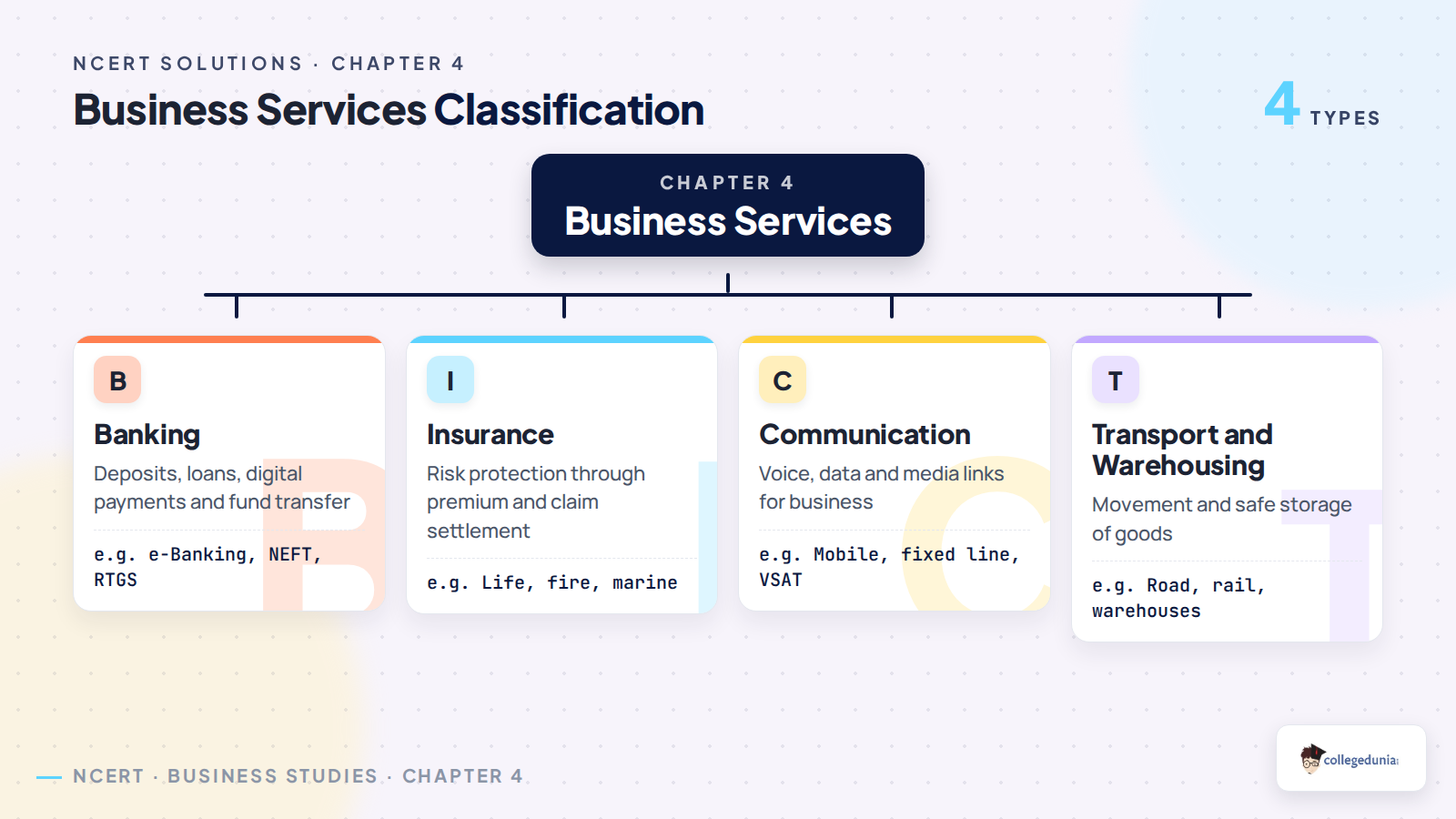 NCERT SOLUTIONS · CHAPTER 4

Business Services Classification

4 TYPES

CHAPTER 4
Business Services

B
Banking
Deposits, loans, digital payments and fund transfer
e.g. e-Banking, NEFT, RTGS

I
Insurance
Risk protection through premium and claim settlement
e.g. Life, fire, marine

C
Communication
Voice, data and media links for business
e.g. Mobile, fixed line, VSAT

T
Transport and Warehousing
Movement and safe storage of goods
e.g. Road, rail, warehouses

NCERT · BUSINESS STUDIES · CHAPTER 4

collegedunia